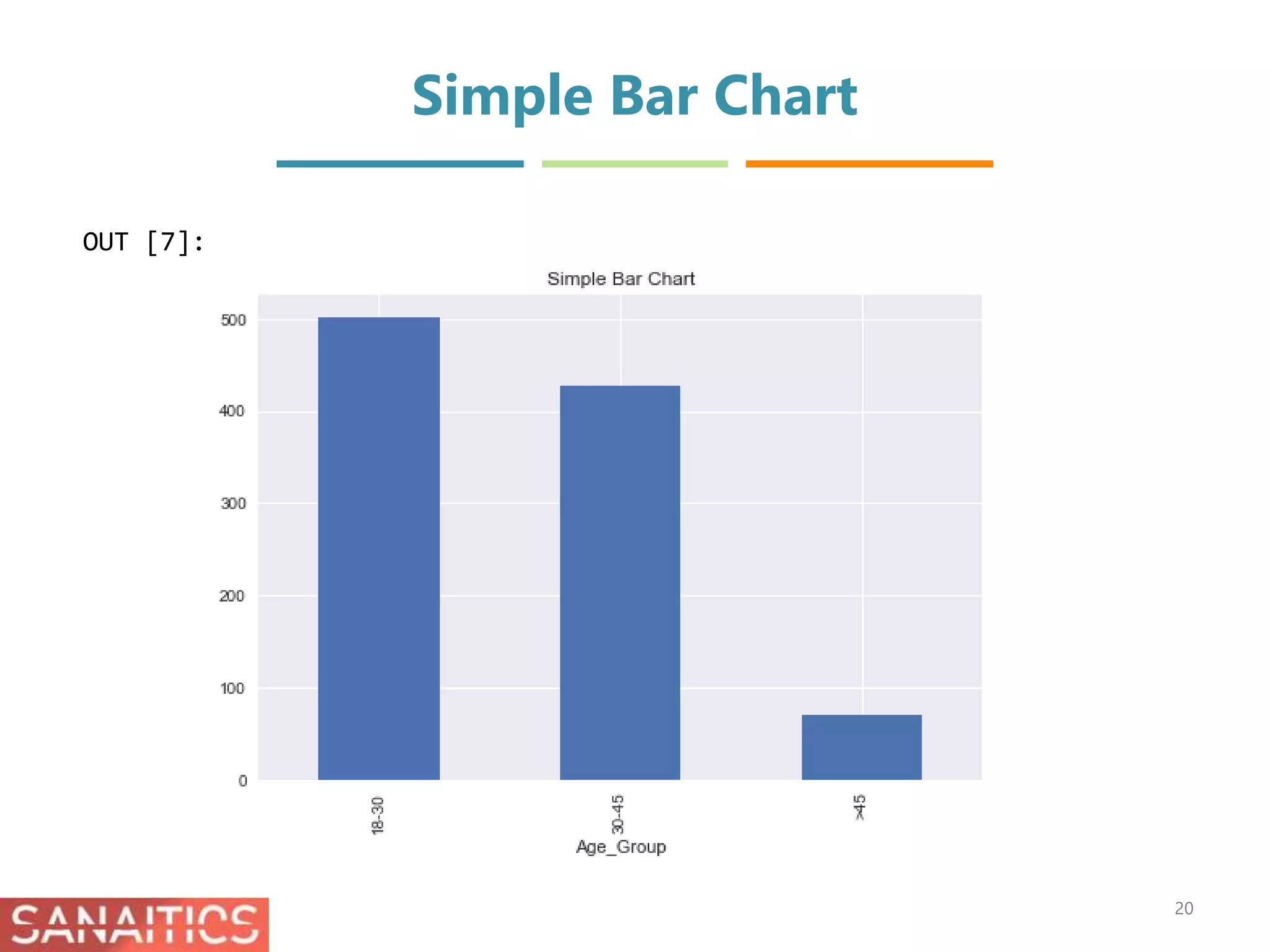 Simple Bar Chart

OUT [7]:

Simple Bar Chart

500
400
300
200
100
0

18-30
30-45
>45

Age_Group

SANAITICS

20